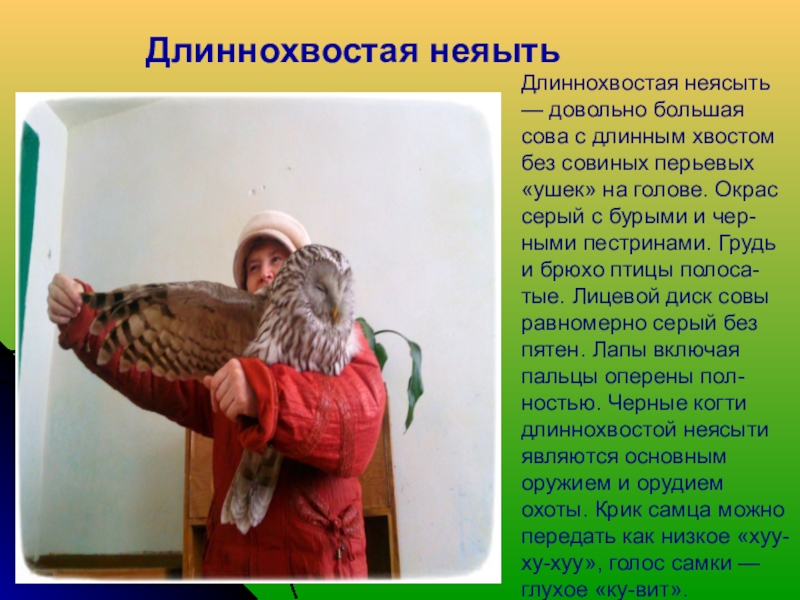 Длиннохвостая неяыть

Длиннохвостая неясыть — довольно большая сова с длинным хвостом без совиных перьевых «ушек» на голове. Окрас серый с бурыми и черными пестринами. Грудь и брюхо птицы полосатые. Лицевой диск совы равномерно серый без пятен. Лапы включая пальцы оперены полностью. Черные когти длиннохвостой неясыти являются основным оружием и орудием охоты. Крик самца можно передать как низкое «хуу-ху-хуу», голос самки — глухое «ку-вит».